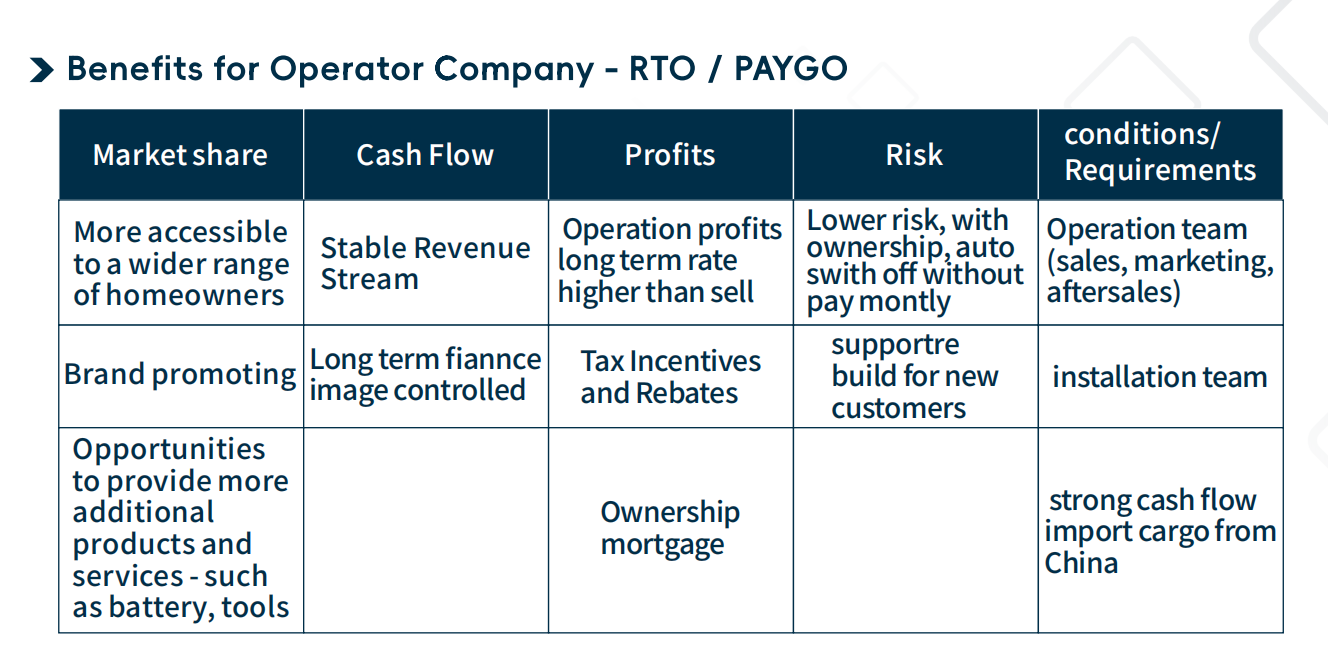 Benefits for Operator Company - RTO / PAYGO

| Market share | Cash Flow | Profits | Risk | conditions/ Requirements |
|---|---|---|---|---|
| More accessible to a wider range of homeowners | Stable Revenue Stream | Operation profits long term rate higher than sell | Lower risk, with ownership, auto swith off without pay montly | Operation team (sales, marketing, aftersales) |
| Brand promoting | Long term fiannce image controlled | Tax Incentives and Rebates | supportre build for new customers | installation team |
| Opportunities to provide more additional products and services - such as battery, tools | | Ownership mortgage | | strong cash flow import cargo from China |